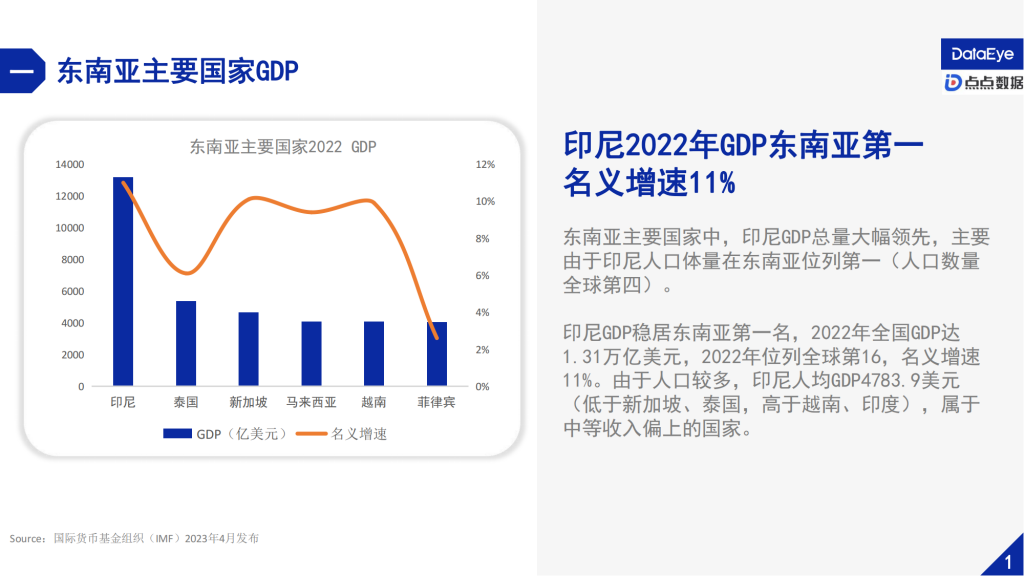 一 东南亚主要国家GDP

DataEye
点点数据

东南亚主要国家2022 GDP

14000
12000
10000
8000
6000
4000
2000
0

12%
10%
8%
6%
4%
2%
0%

印尼 泰国 新加坡 马来西亚 越南 菲律宾

GDP（亿美元） 名义增速

印尼2022年GDP东南亚第一 名义增速11%

东南亚主要国家中，印尼GDP总量大幅领先，主要由于印尼人口体量在东南亚位列第一（人口数量全球第四）。

印尼GDP稳居东南亚第一名，2022年全国GDP达1.31万亿美元，2022年位列全球第16，名义增速11%。由于人口较多，印尼人均GDP4783.9美元（低于新加坡、泰国，高于越南、印度），属于中等收入偏上的国家。

Source：国际货币基金组织（IMF）2023年4月发布

1